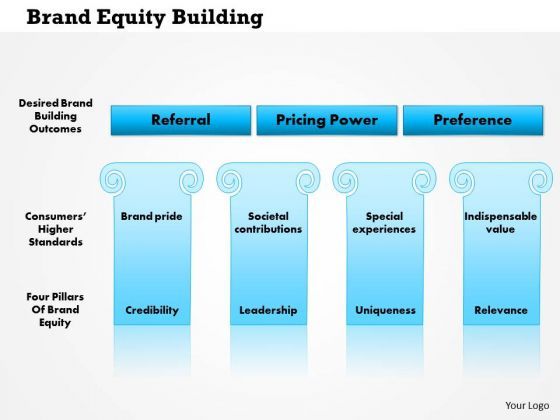 Brand Equity Building

Desired Brand Building Outcomes

Referral

Pricing Power

Preference

Consumers' Higher Standards

Brand pride

Societal contributions

Special experiences

Indispensable value

Four Pillars Of Brand Equity

Credibility

Leadership

Uniqueness

Relevance

Your Logo